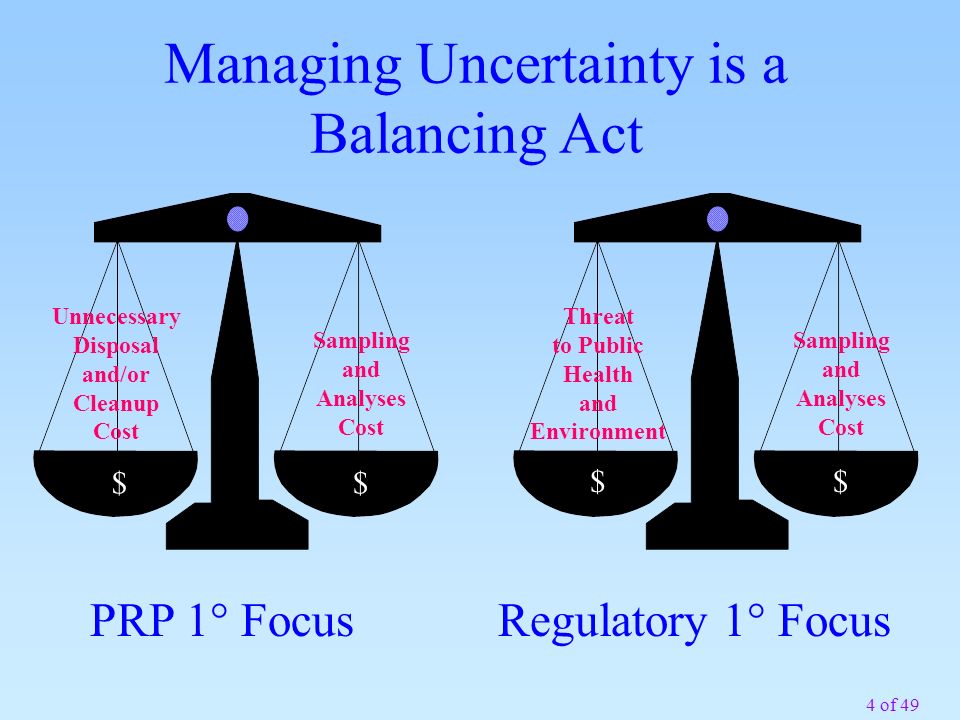 Managing Uncertainty is a Balancing Act

Unnecessary Disposal and/or Cleanup Cost

$

Sampling and Analyses Cost

$

Threat to Public Health and Environment

$

Sampling and Analyses Cost

$

PRP 1° Focus

Regulatory 1° Focus

4 of 49